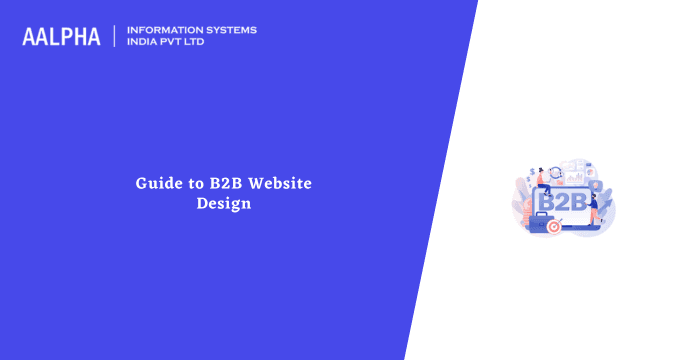 AALPHA | INFORMATION SYSTEMS INDIA PVT LTD

Guide to B2B Website Design

B2B